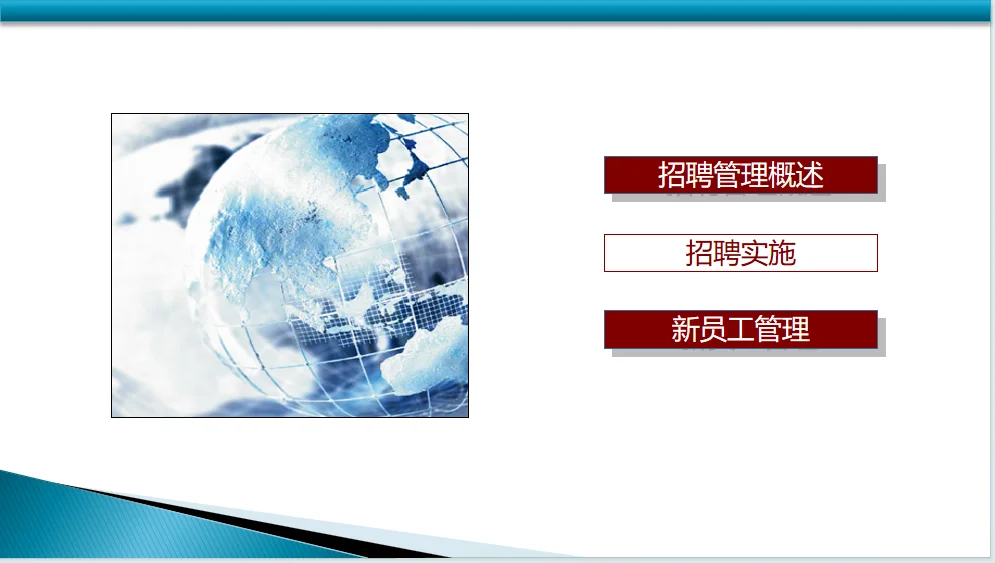 招聘管理概述

招聘实施

新员工管理